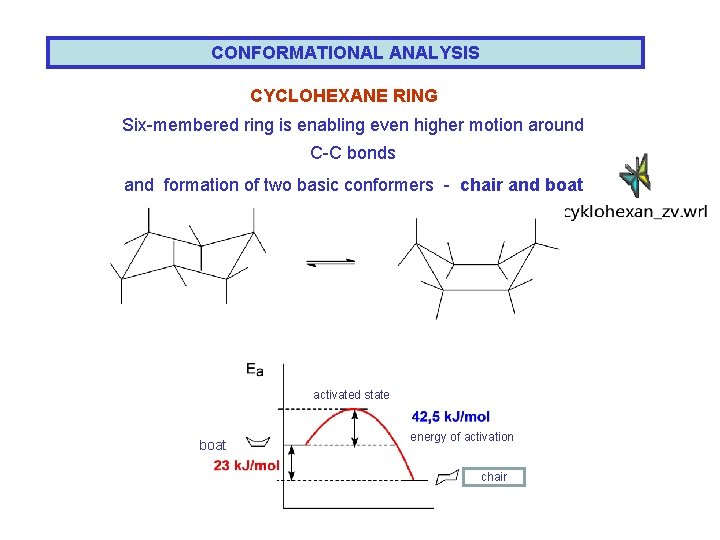 CONFORMATIONAL ANALYSIS

CYCLOHEXANE RING

Six-membered ring is enabling even higher motion around C-C bonds

and formation of two basic conformers - chair and boat

cyklohexan_zv.wrl

$E_a$

activated state

42,5 kJ/mol

energy of activation

boat

23 kJ/mol

chair